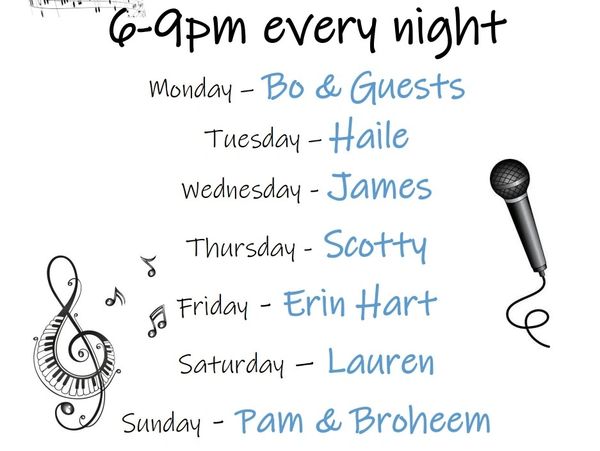 6-9pm every night

Monday – Bo & Guests

Tuesday – Haile

Wednesday - James

Thursday - Scotty

Friday - Erin Hart

Saturday – Lauren

Sunday - Pam & Broheem